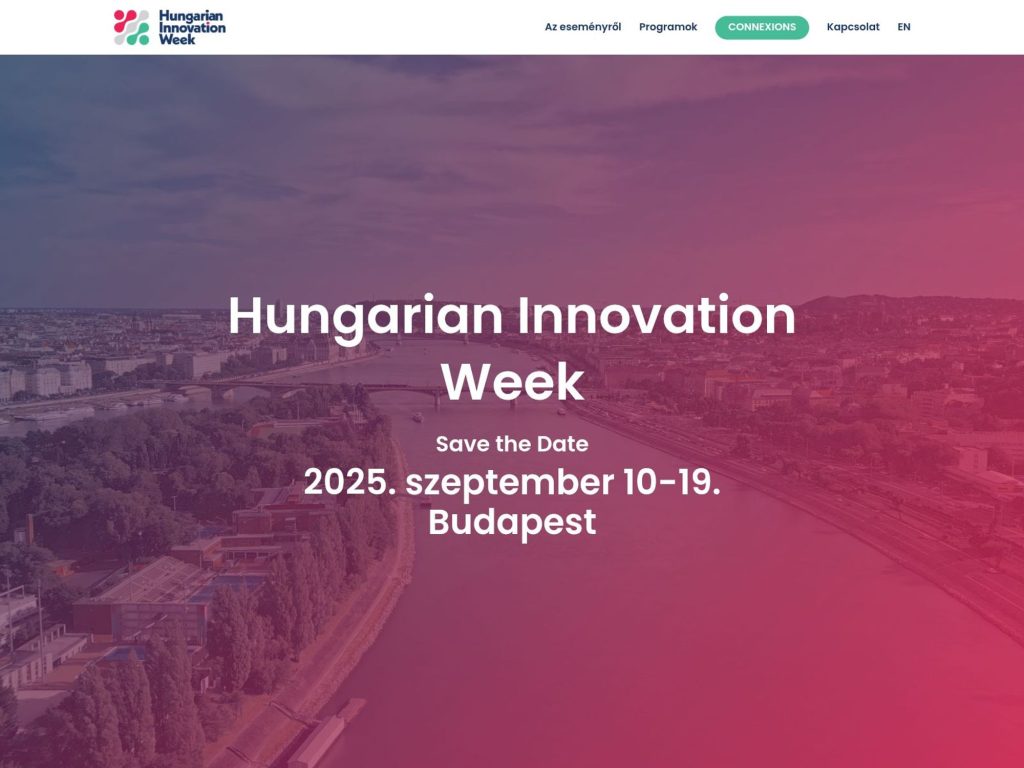 Hungarian Innovation Week

Az eseményről Programok CONNEXIONS Kapcsolat EN

Hungarian Innovation Week

Save the Date

2025. szeptember 10-19.
Budapest